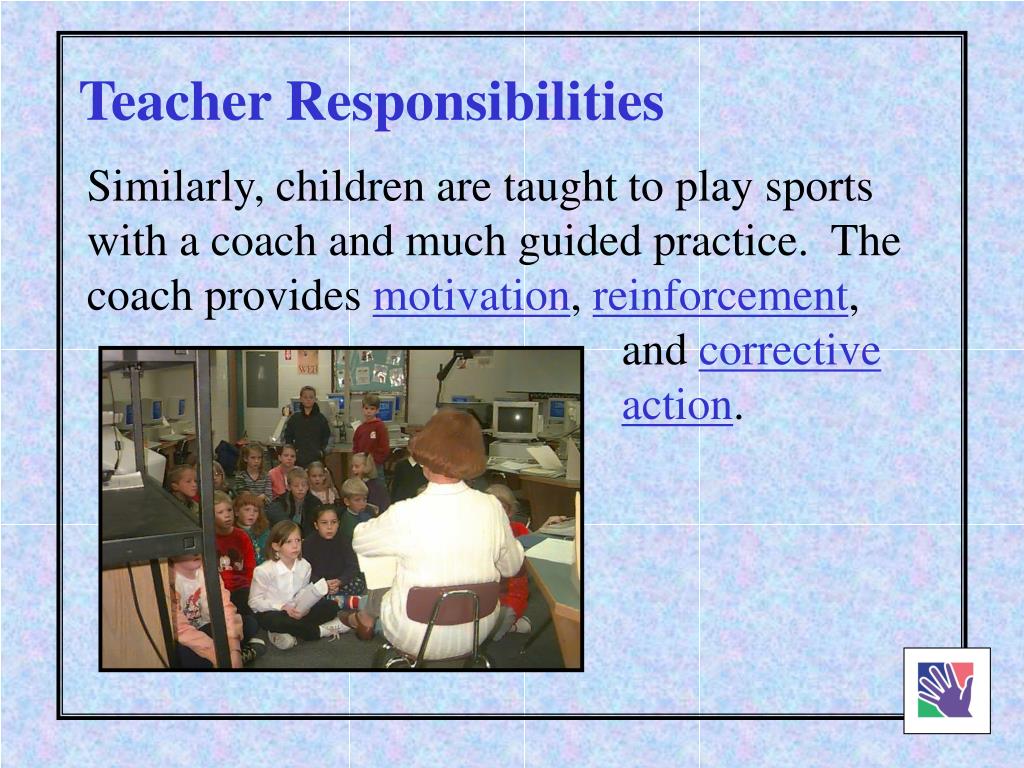 Teacher Responsibilities

Similarly, children are taught to play sports with a coach and much guided practice. The coach provides motivation, reinforcement, and corrective action.